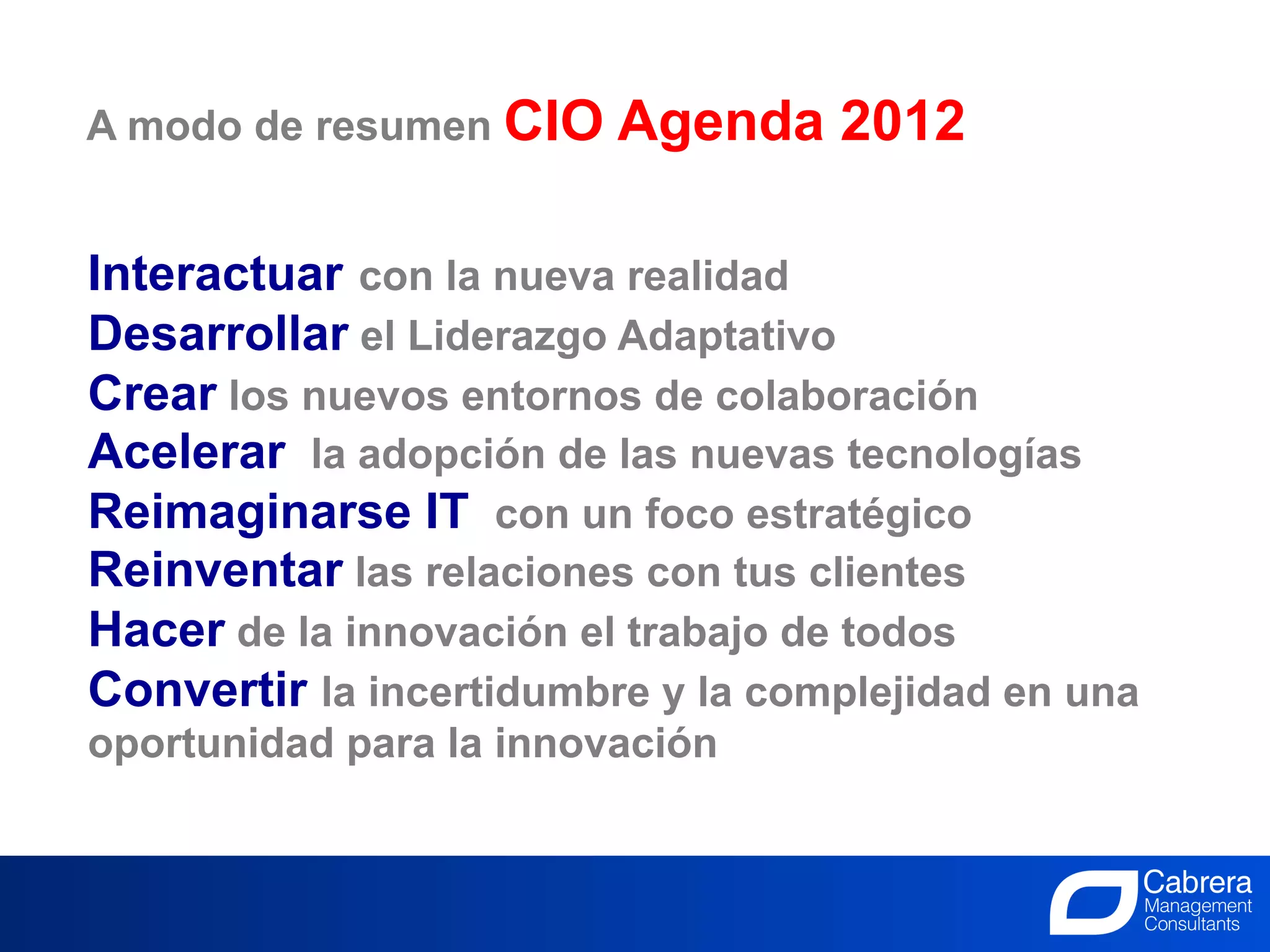 A modo de resumen CIO Agenda 2012

Interactuar con la nueva realidad
Desarrollar el Liderazgo Adaptativo
Crear los nuevos entornos de colaboración
Acelerar la adopción de las nuevas tecnologías
Reimaginarse IT con un foco estratégico
Reinventar las relaciones con tus clientes
Hacer de la innovación el trabajo de todos
Convertir la incertidumbre y la complejidad en una oportunidad para la innovación

Cabrera
Management
Consultants